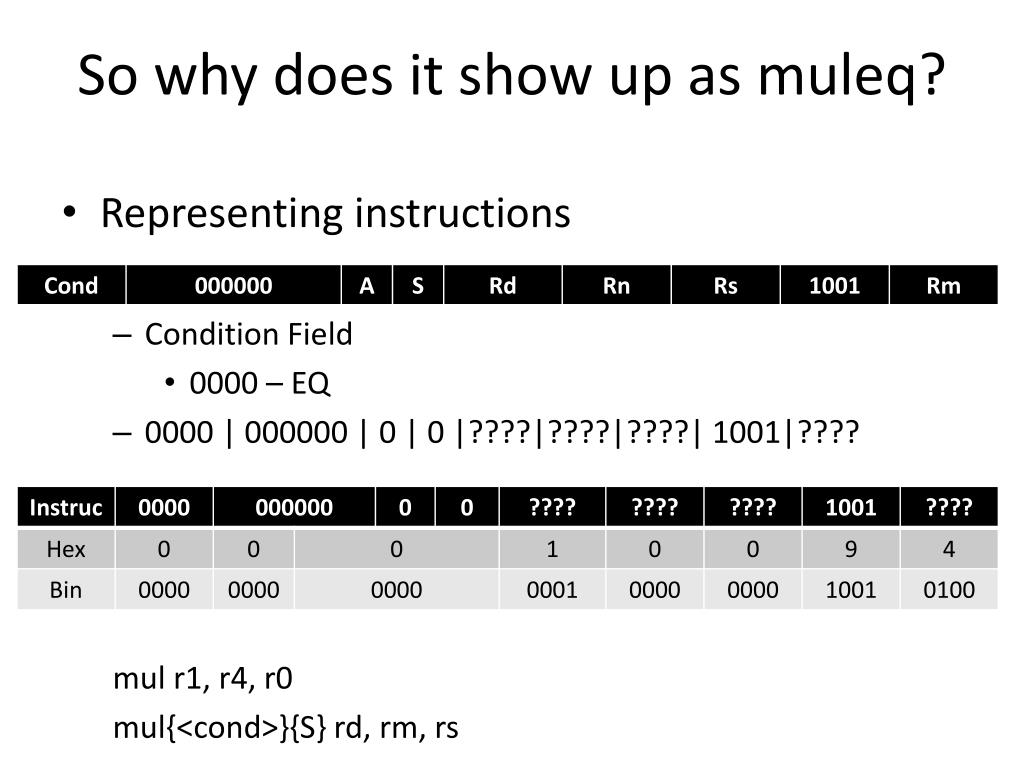 So why does it show up as muleq?

• Representing instructions

| Cond | 000000 | A | S | Rd | Rn | Rs | 1001 | Rm |
|---|---|---|---|---|---|---|---|---|

– Condition Field
  • 0000 – EQ
– 0000 | 000000 | 0 | 0 |????|????|????| 1001|????

| Instruc | 0000 | 000000 | 0 | 0 | ???? | ???? | ???? | 1001 | ???? |
|---|---|---|---|---|---|---|---|---|---|
| Hex | 0 | 0 | 0 | | 1 | 0 | 0 | 9 | 4 |
| Bin | 0000 | 0000 | 0000 | | 0001 | 0000 | 0000 | 1001 | 0100 |

mul r1, r4, r0
mul{<cond>}{S} rd, rm, rs